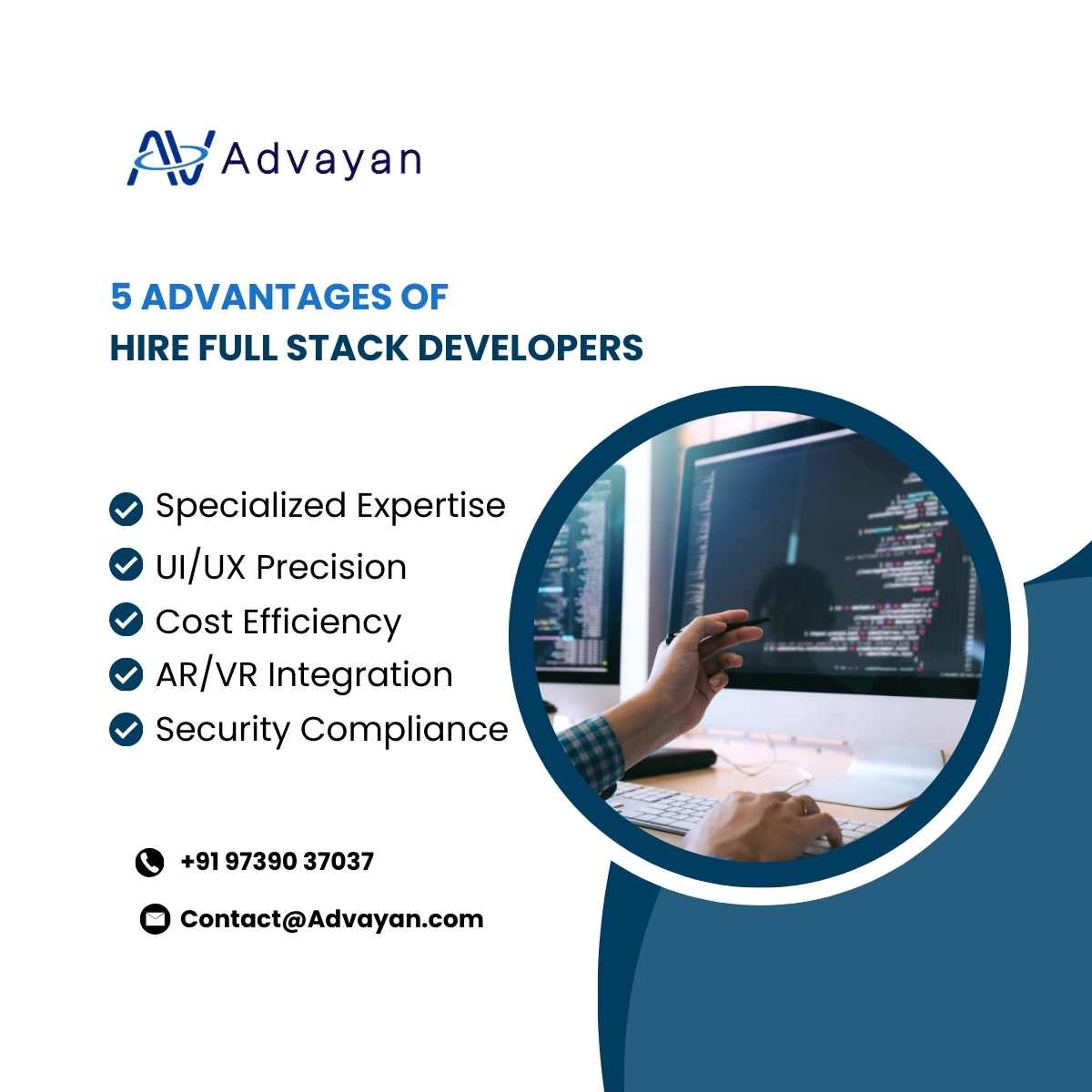 Advayan

5 ADVANTAGES OF
HIRE FULL STACK DEVELOPERS

Specialized Expertise
UI/UX Precision
Cost Efficiency
AR/VR Integration
Security Compliance

+91 97390 37037

Contact@Advayan.com